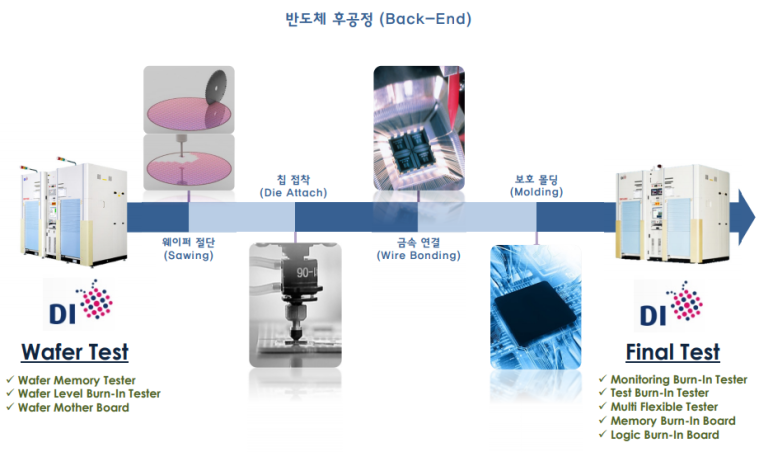 반도체 후공정 (Back-End)

칩 접착
(Die Attach)

보호 몰딩
(Molding)

웨이퍼 절단
(Sawing)

금속 연결
(Wire Bonding)

90-I

DI

Wafer Test

✓ Wafer Memory Tester
✓ Wafer Level Burn-In Tester
✓ Wafer Mother Board

DI

Final Test

✓ Monitoring Burn-In Tester
✓ Test Burn-In Tester
✓ Multi Flexible Tester
✓ Memory Burn-In Board
✓ Logic Burn-In Board